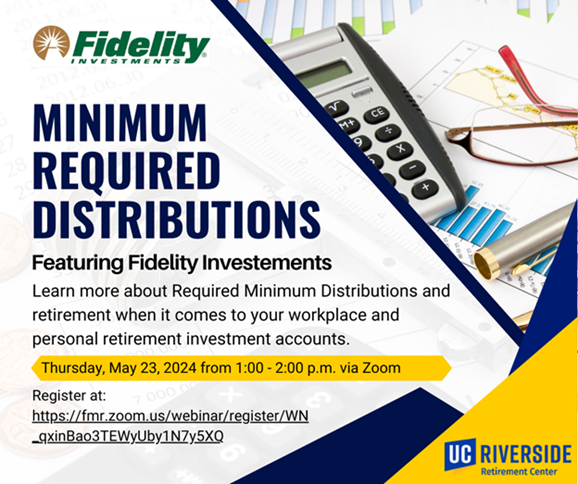 Fidelity INVESTMENTS

MINIMUM REQUIRED DISTRIBUTIONS

Featuring Fidelity Investements

Learn more about Required Minimum Distributions and retirement when it comes to your workplace and personal retirement investment accounts.

Thursday, May 23, 2024 from 1:00 - 2:00 p.m. via Zoom

Register at:
https://fmr.zoom.us/webinar/register/WN_qxinBao3TEWyUby1N7y5XQ

UC RIVERSIDE
Retirement Center